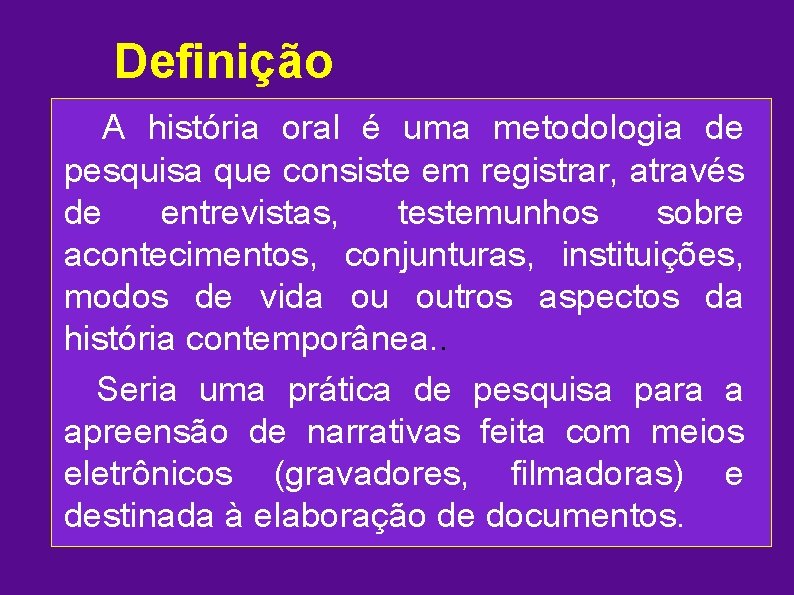 Definição

A história oral é uma metodologia de pesquisa que consiste em registrar, através de entrevistas, testemunhos sobre acontecimentos, conjunturas, instituições, modos de vida ou outros aspectos da história contemporânea..

Seria uma prática de pesquisa para a apreensão de narrativas feita com meios eletrônicos (gravadores, filmadoras) e destinada à elaboração de documentos.